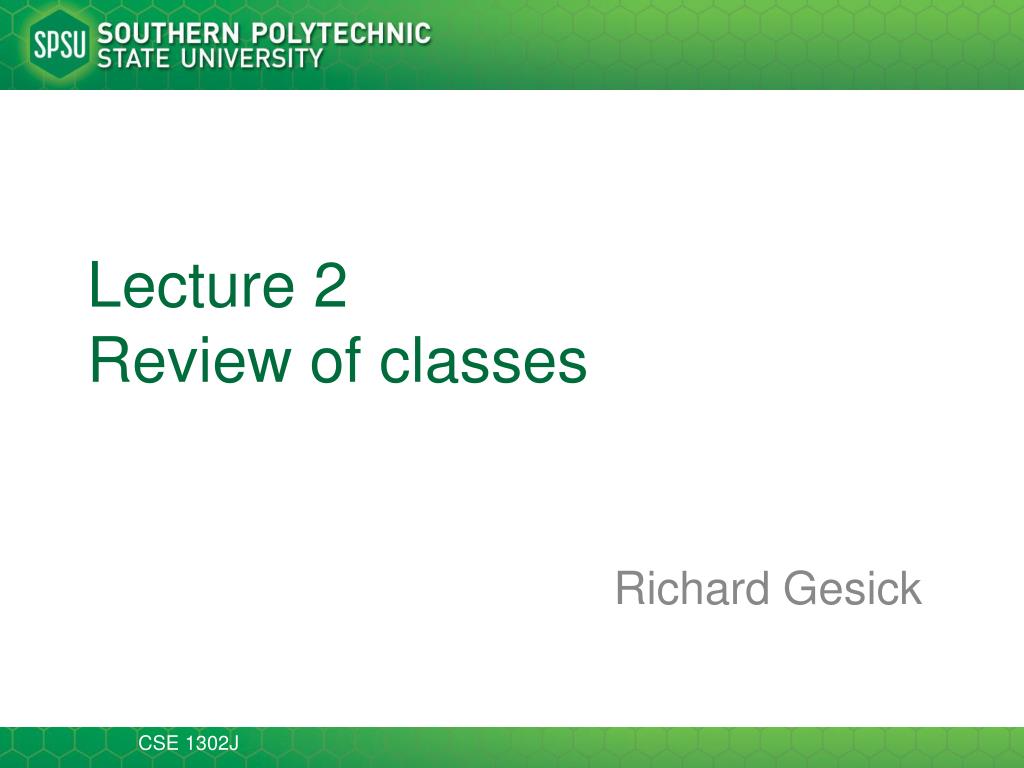 SPSU SOUTHERN POLYTECHNIC STATE UNIVERSITY

Lecture 2
Review of classes

Richard Gesick

CSE 1302J